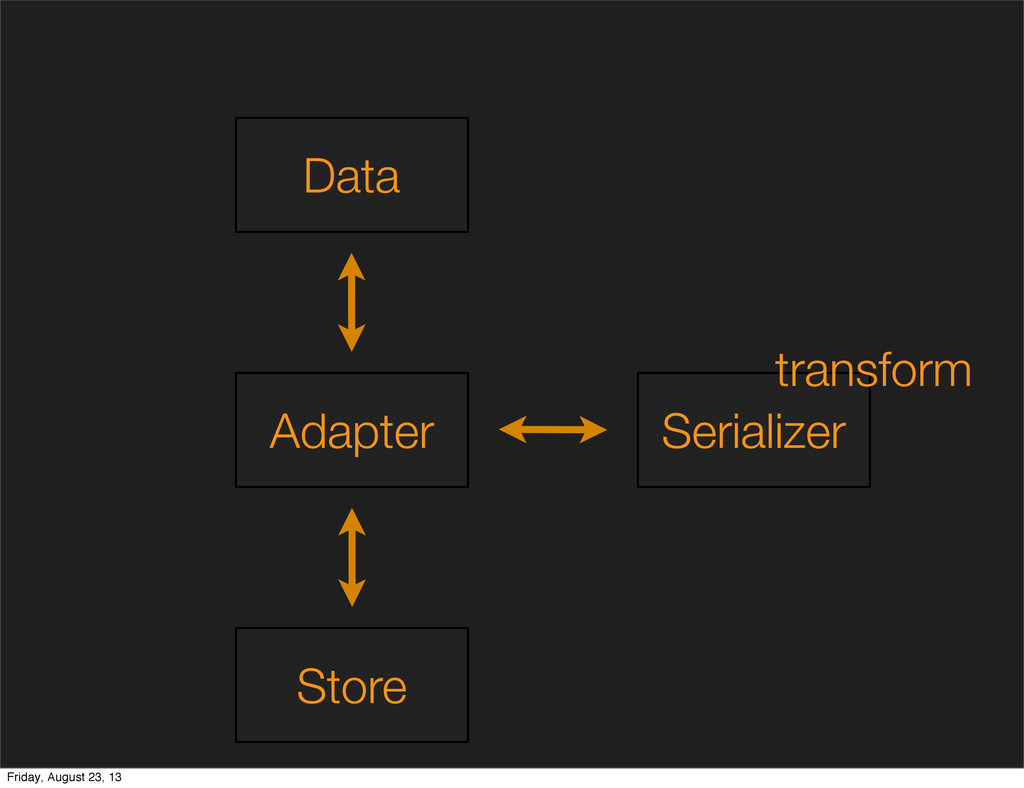 Data

Adapter

transform

Serializer

Store

Friday, August 23, 13